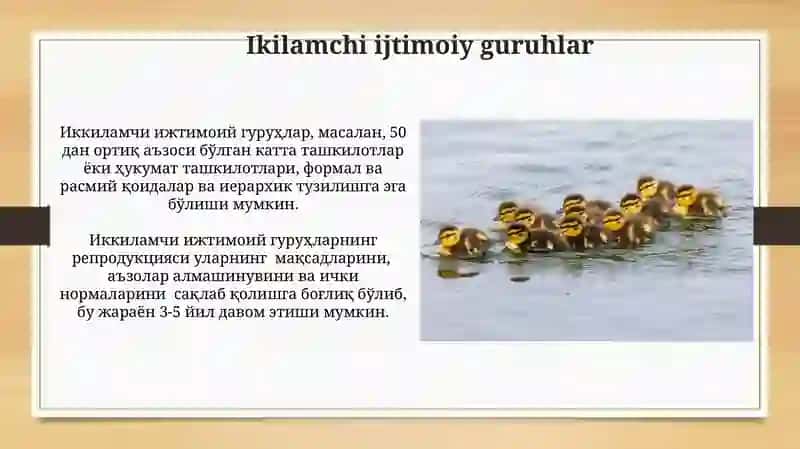 Ikilamchi ijtimoiy guruhlar

Иккиламчи ижтимоий гуруҳлар, масалан, 50 дан ортиқ аъзоси бўлган катта ташкилотлар ёки ҳукумат ташкилотлари, формал ва расмий қоидалар ва иерархик тузилишга эга бўлиши мумкин.

Иккиламчи ижтимоий гуруҳларнинг репродукцияси уларнинг мақсадларини, аъзолар алмашинувини ва ички нормаларини сақлаб қолишга боғлиқ бўлиб, бу жараён 3-5 йил давом этиши мумкин.